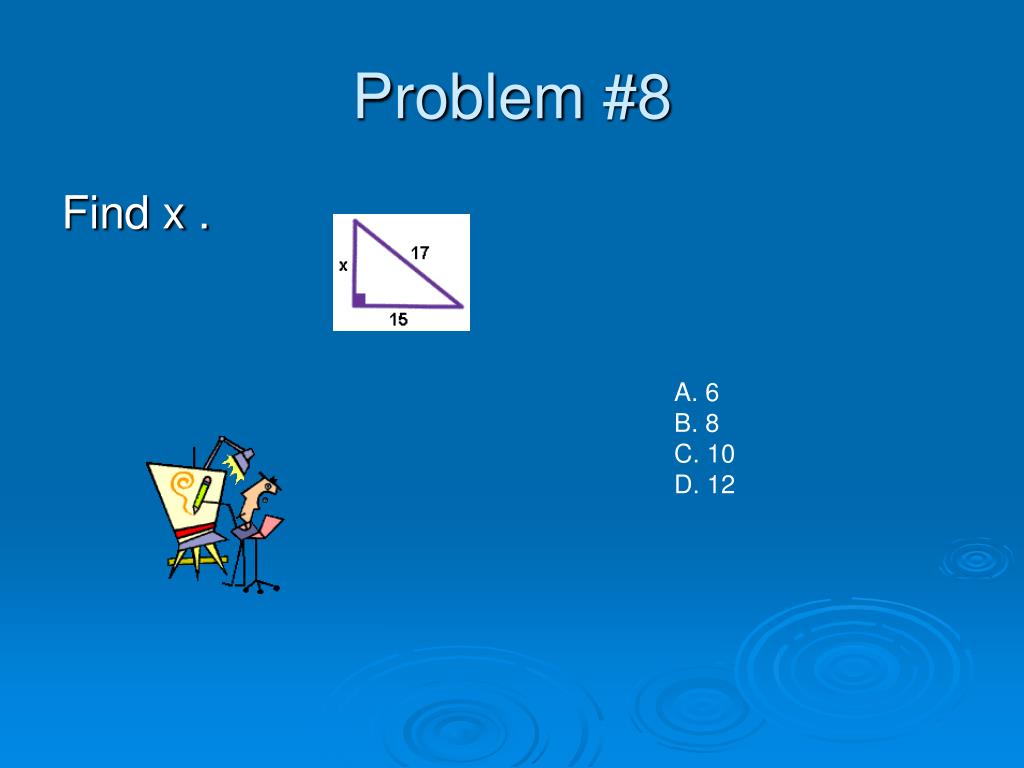 Problem #8

Find x .

x
17
15

A. 6
B. 8
C. 10
D. 12